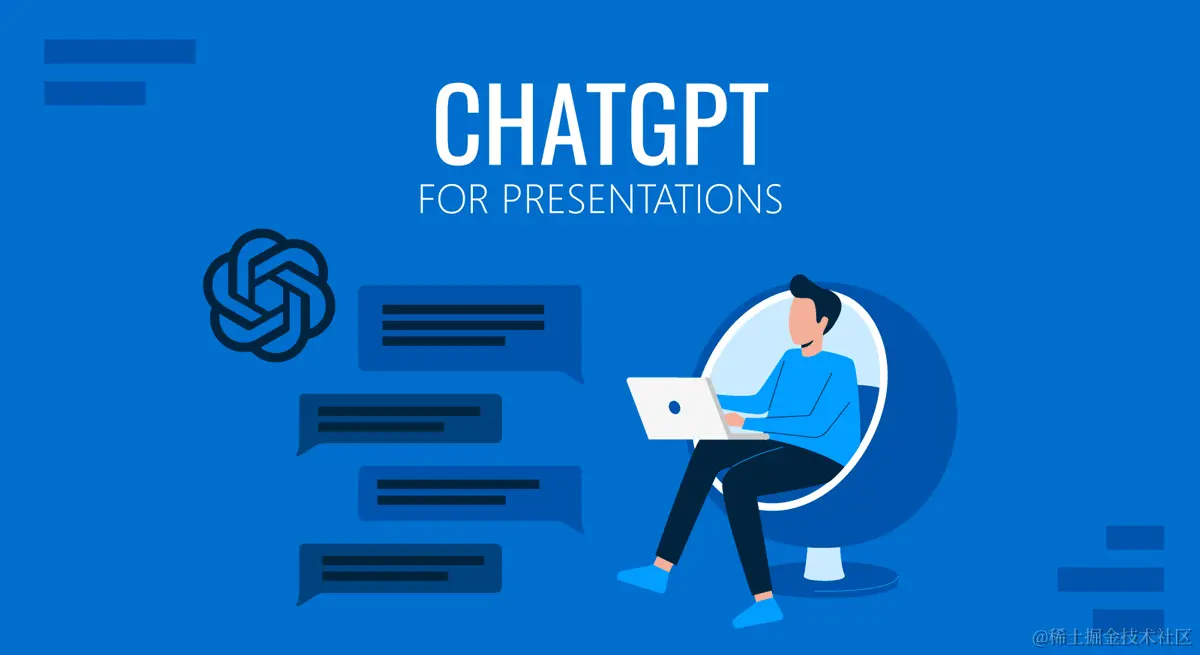 CHATGPT
FOR PRESENTATIONS

@稀土掘金技术社区